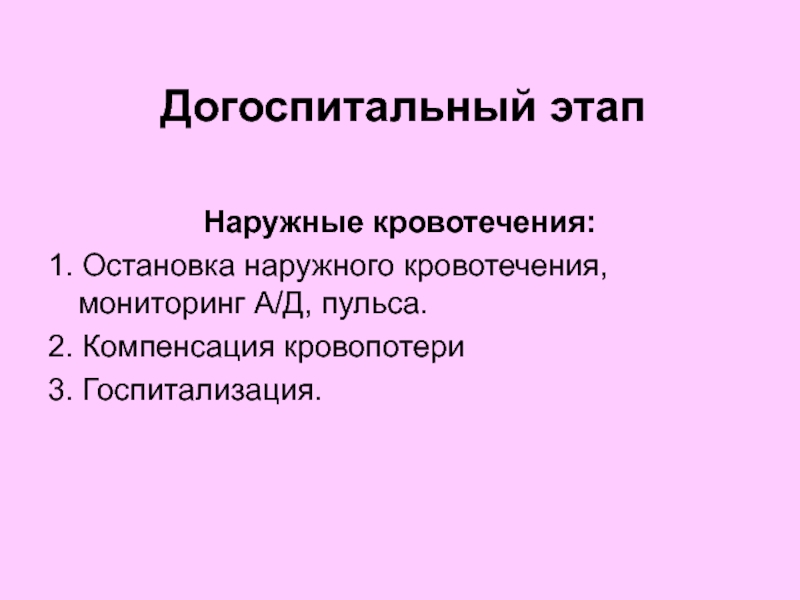 Догоспитальный этап

Наружные кровотечения:

1. Остановка наружного кровотечения, мониторинг А/Д, пульса.

2. Компенсация кровопотери

3. Госпитализация.